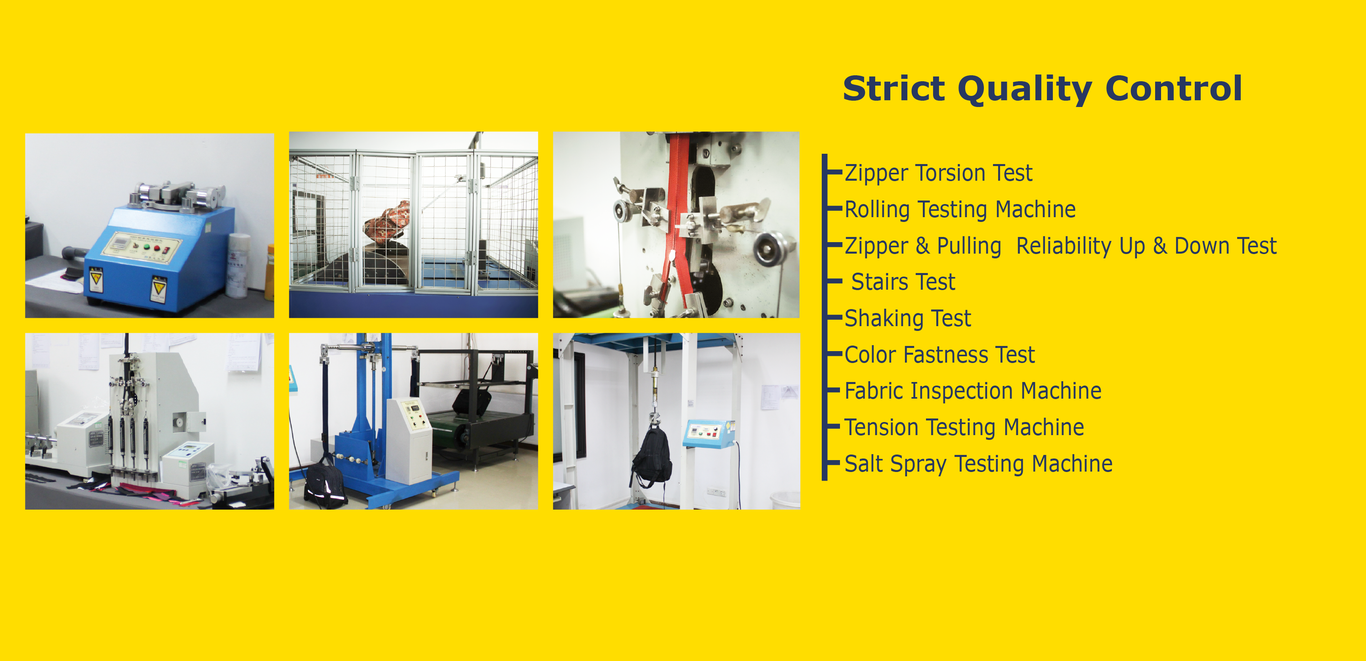 Strict Quality Control

Zipper Torsion Test
Rolling Testing Machine
Zipper & Pulling Reliability Up & Down Test
Stairs Test
Shaking Test
Color Fastness Test
Fabric Inspection Machine
Tension Testing Machine
Salt Spray Testing Machine